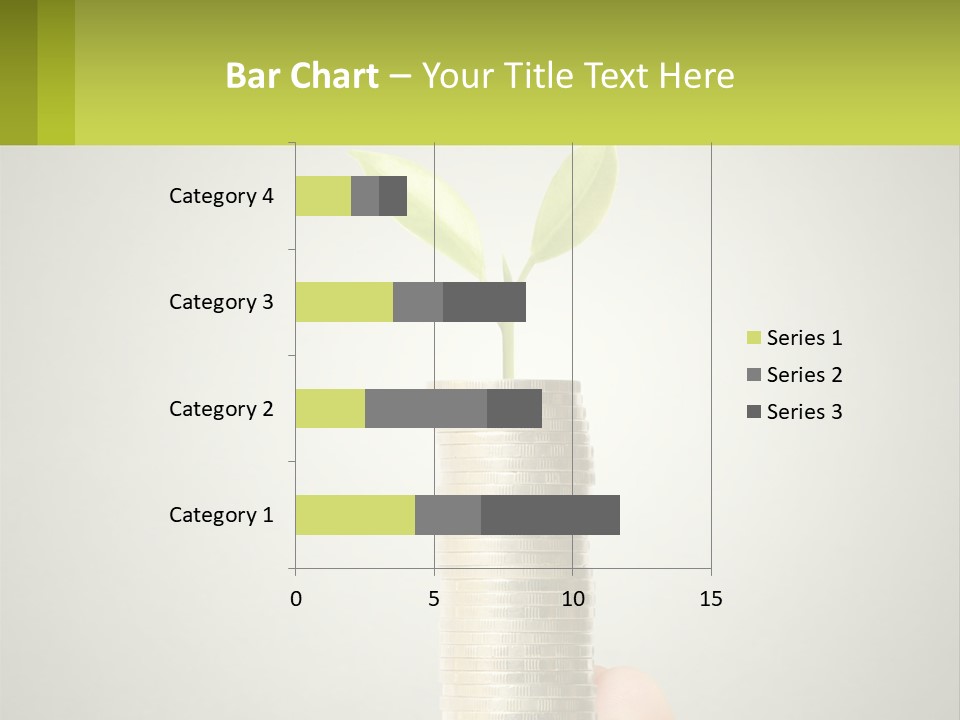 Bar Chart – Your Title Text Here

Category 4
Category 3
Category 2
Category 1

0
5
10
15

Series 1
Series 2
Series 3